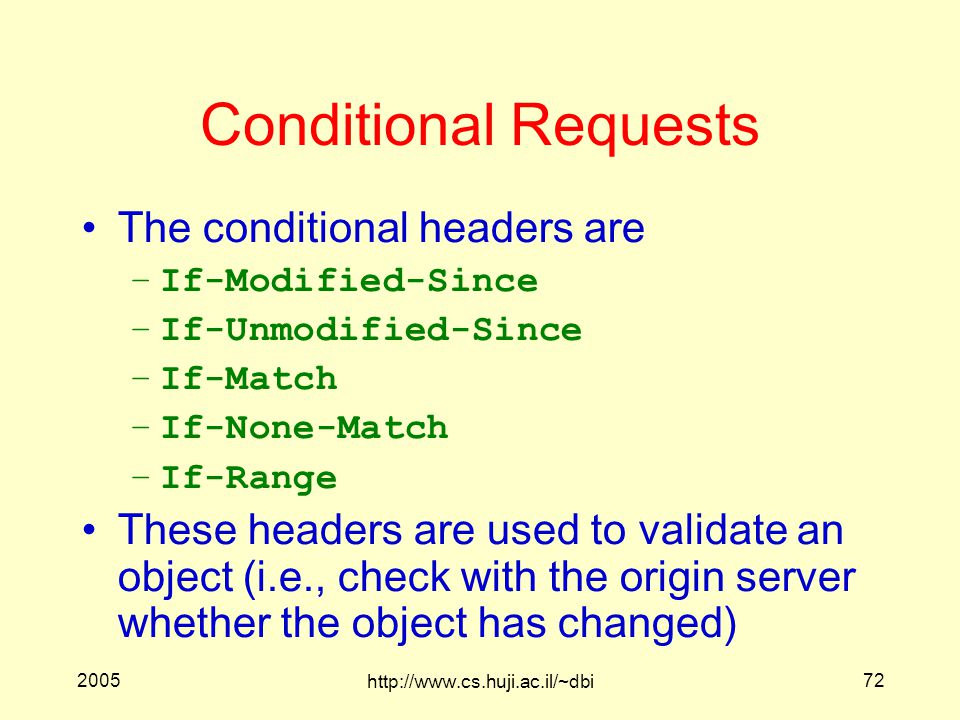 Conditional Requests

• The conditional headers are
– If-Modified-Since
– If-Unmodified-Since
– If-Match
– If-None-Match
– If-Range

• These headers are used to validate an object (i.e., check with the origin server whether the object has changed)

2005

http://www.cs.huji.ac.il/~dbi

72